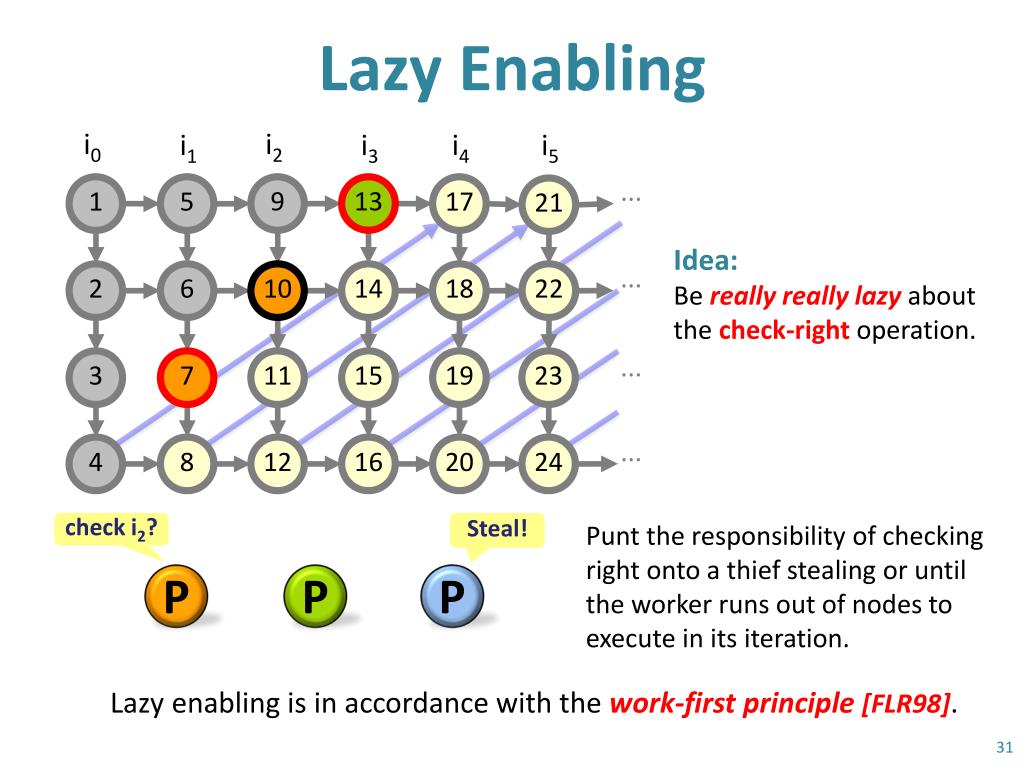 Lazy Enabling

$i_0$ $i_1$ $i_2$ $i_3$ $i_4$ $i_5$

1 5 9 13 17 21 …
2 6 10 14 18 22 …
3 7 11 15 19 23 …
4 8 12 16 20 24 …

Idea:
Be really really lazy about the check-right operation.

check $i_2$?

Steal!

P P P

Punt the responsibility of checking right onto a thief stealing or until the worker runs out of nodes to execute in its iteration.

Lazy enabling is in accordance with the work-first principle [FLR98].

31